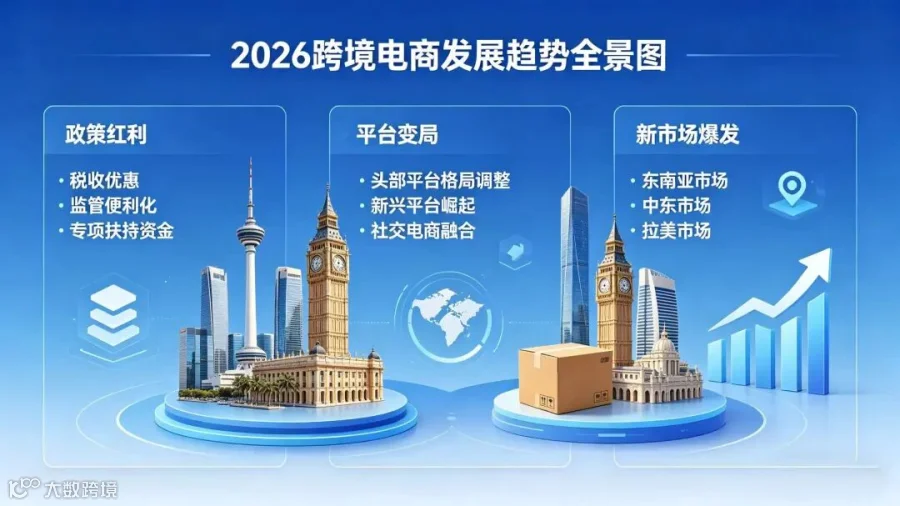 2026跨境电商发展趋势全景图

政策红利
• 税收优惠
• 监管便利化
• 专项扶持资金

平台变局
• 头部平台格局调整
• 新兴平台崛起
• 社交电商融合

新市场爆发
• 东南亚市场
• 中东市场
• 拉美市场

大数跨境